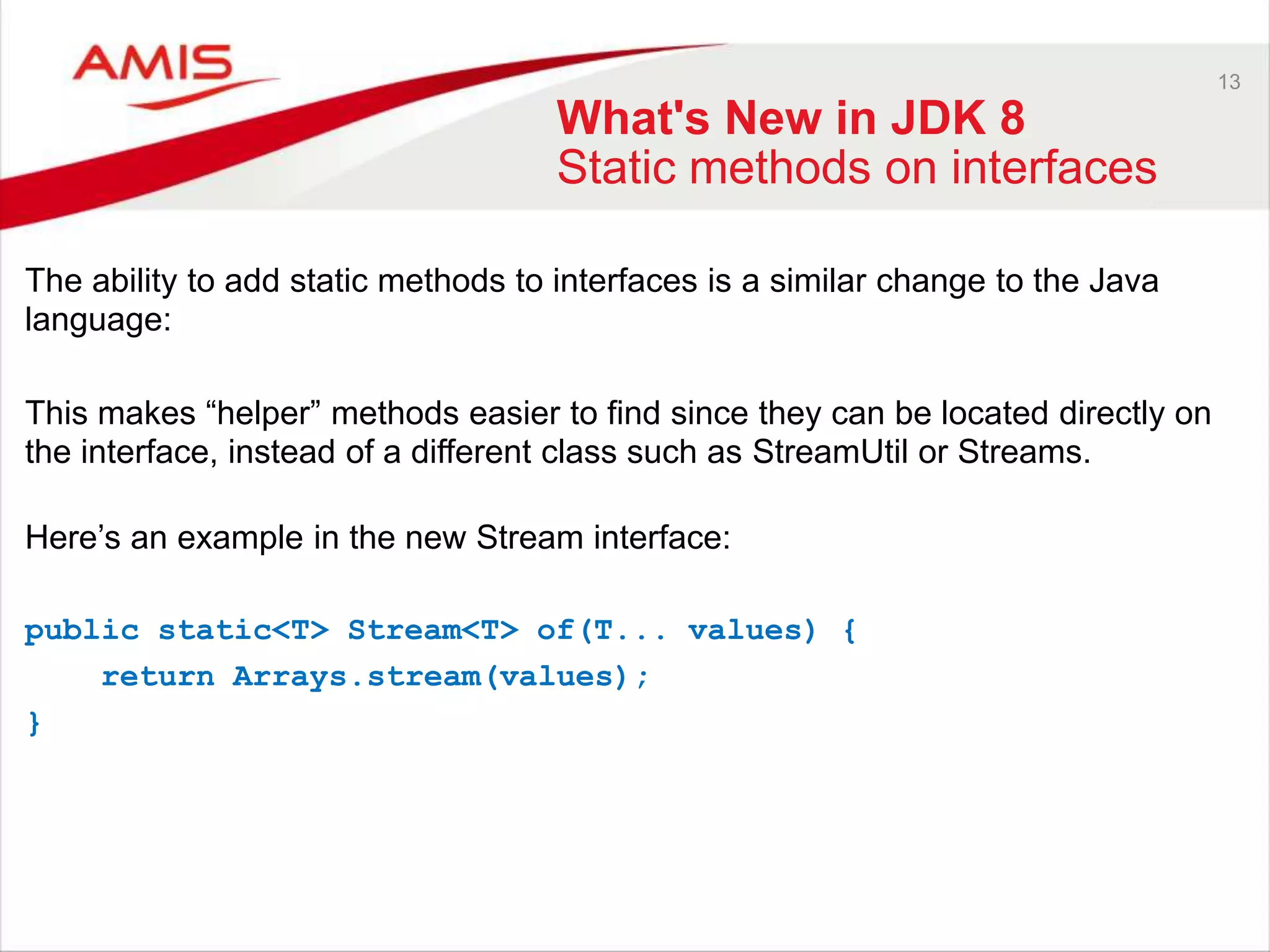 AMIS

13

What's New in JDK 8
Static methods on interfaces

The ability to add static methods to interfaces is a similar change to the Java language:

This makes “helper” methods easier to find since they can be located directly on the interface, instead of a different class such as StreamUtil or Streams.

Here’s an example in the new Stream interface:

public static<T> Stream<T> of(T... values) {
    return Arrays.stream(values);
}